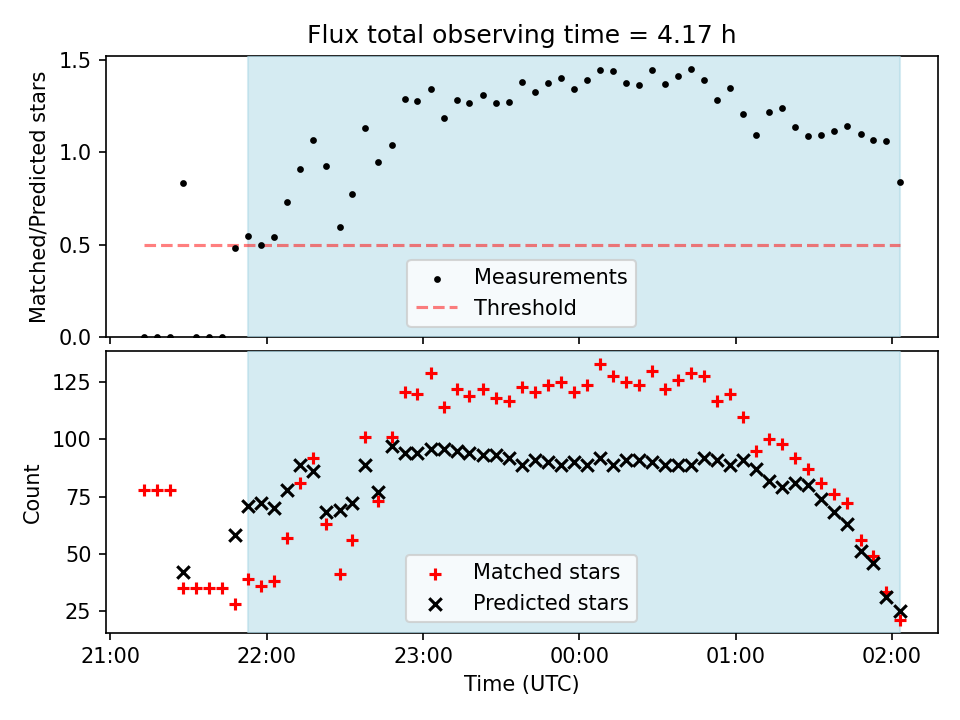 Flux total observing time = 4.17 h

Matched/Predicted stars

1.5
1.0
0.5
0.0

Measurements
Threshold

Count

125
100
75
50
25

Matched stars
Predicted stars

21:00
22:00
23:00
00:00
01:00
02:00

Time (UTC)